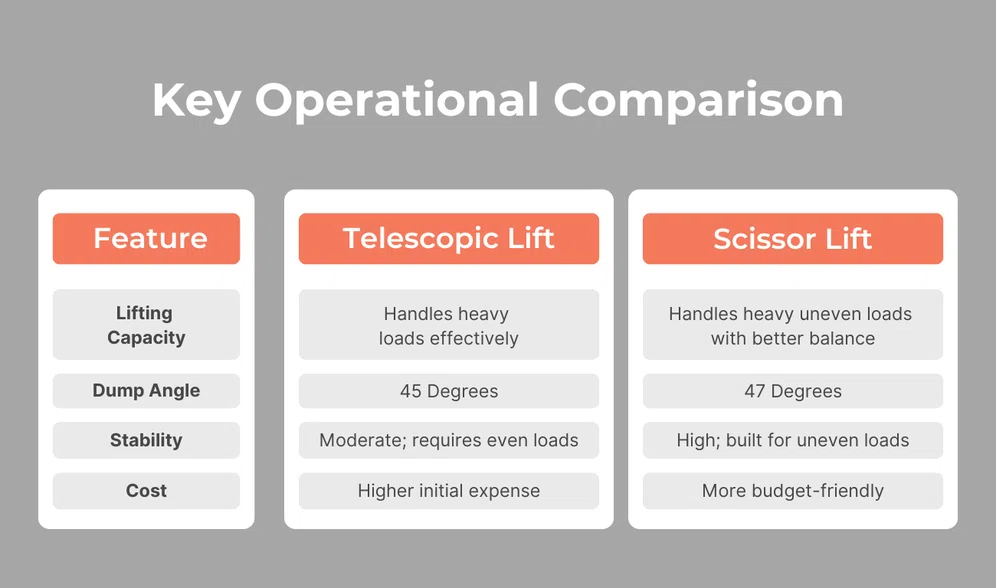 Key Operational Comparison

| Feature | Telescopic Lift | Scissor Lift |
|---|---|---|
| Lifting Capacity | Handles heavy loads effectively | Handles heavy uneven loads with better balance |
| Dump Angle | 45 Degrees | 47 Degrees |
| Stability | Moderate; requires even loads | High; built for uneven loads |
| Cost | Higher initial expense | More budget-friendly |